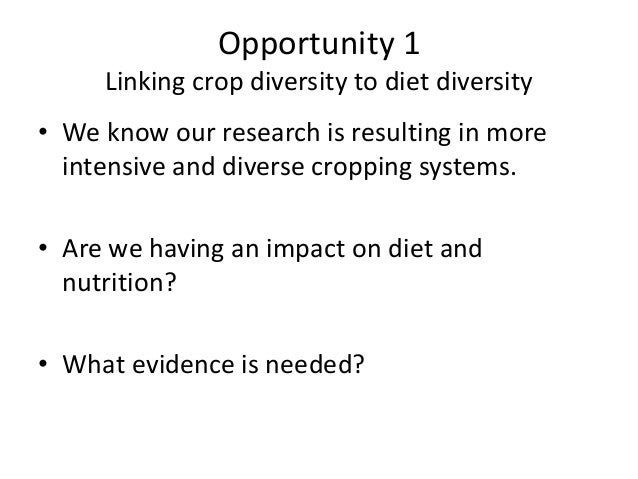 Opportunity 1
Linking crop diversity to diet diversity

• We know our research is resulting in more intensive and diverse cropping systems.

• Are we having an impact on diet and nutrition?

• What evidence is needed?